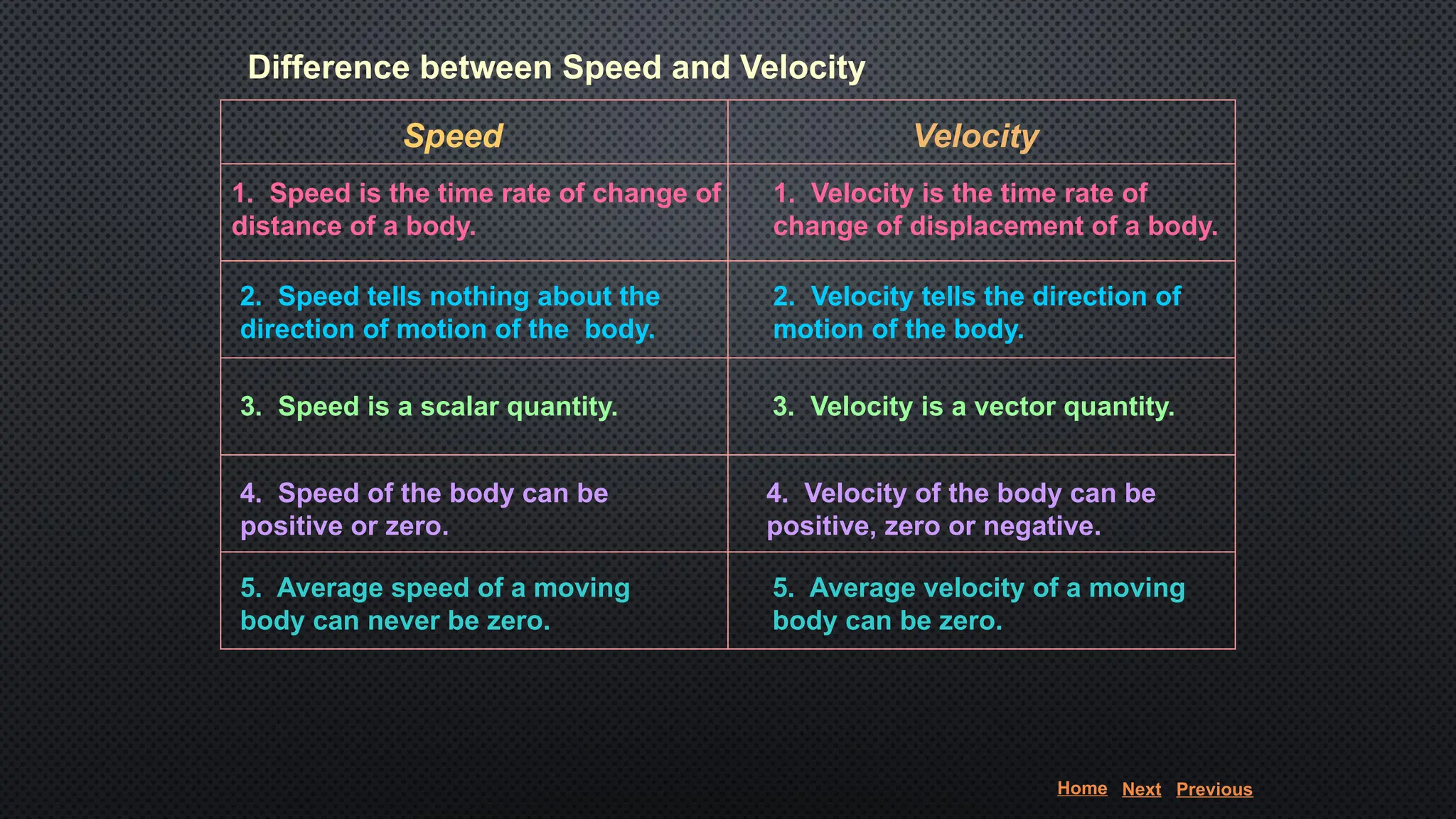 Difference between Speed and Velocity

| Speed | Velocity |
|---|---|
| 1. Speed is the time rate of change of distance of a body. | 1. Velocity is the time rate of change of displacement of a body. |
| 2. Speed tells nothing about the direction of motion of the body. | 2. Velocity tells the direction of motion of the body. |
| 3. Speed is a scalar quantity. | 3. Velocity is a vector quantity. |
| 4. Speed of the body can be positive or zero. | 4. Velocity of the body can be positive, zero or negative. |
| 5. Average speed of a moving body can never be zero. | 5. Average velocity of a moving body can be zero. |

Home Next Previous